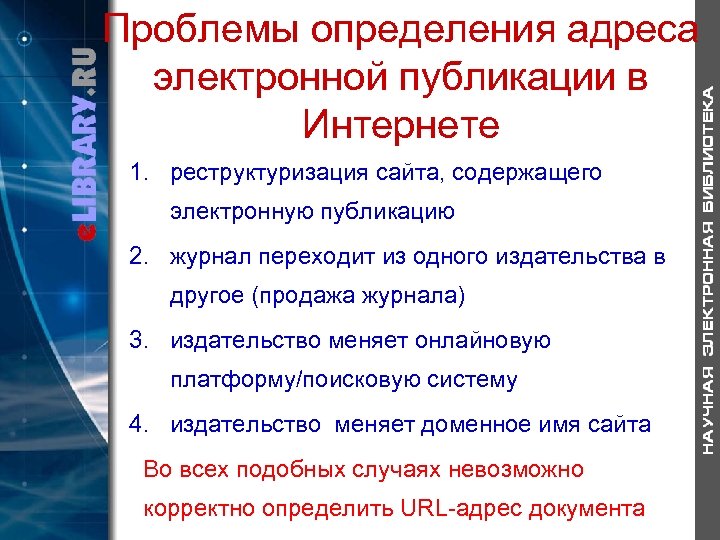 eLIBRARY.RU

Проблемы определения адреса электронной публикации в Интернете

1. реструктуризация сайта, содержащего электронную публикацию
2. журнал переходит из одного издательства в другое (продажа журнала)
3. издательство меняет онлайновую платформу/поисковую систему
4. издательство меняет доменное имя сайта

Во всех подобных случаях невозможно корректно определить URL-адрес документа

НАУЧНАЯ ЭЛЕКТРОННАЯ БИБЛИОТЕКА